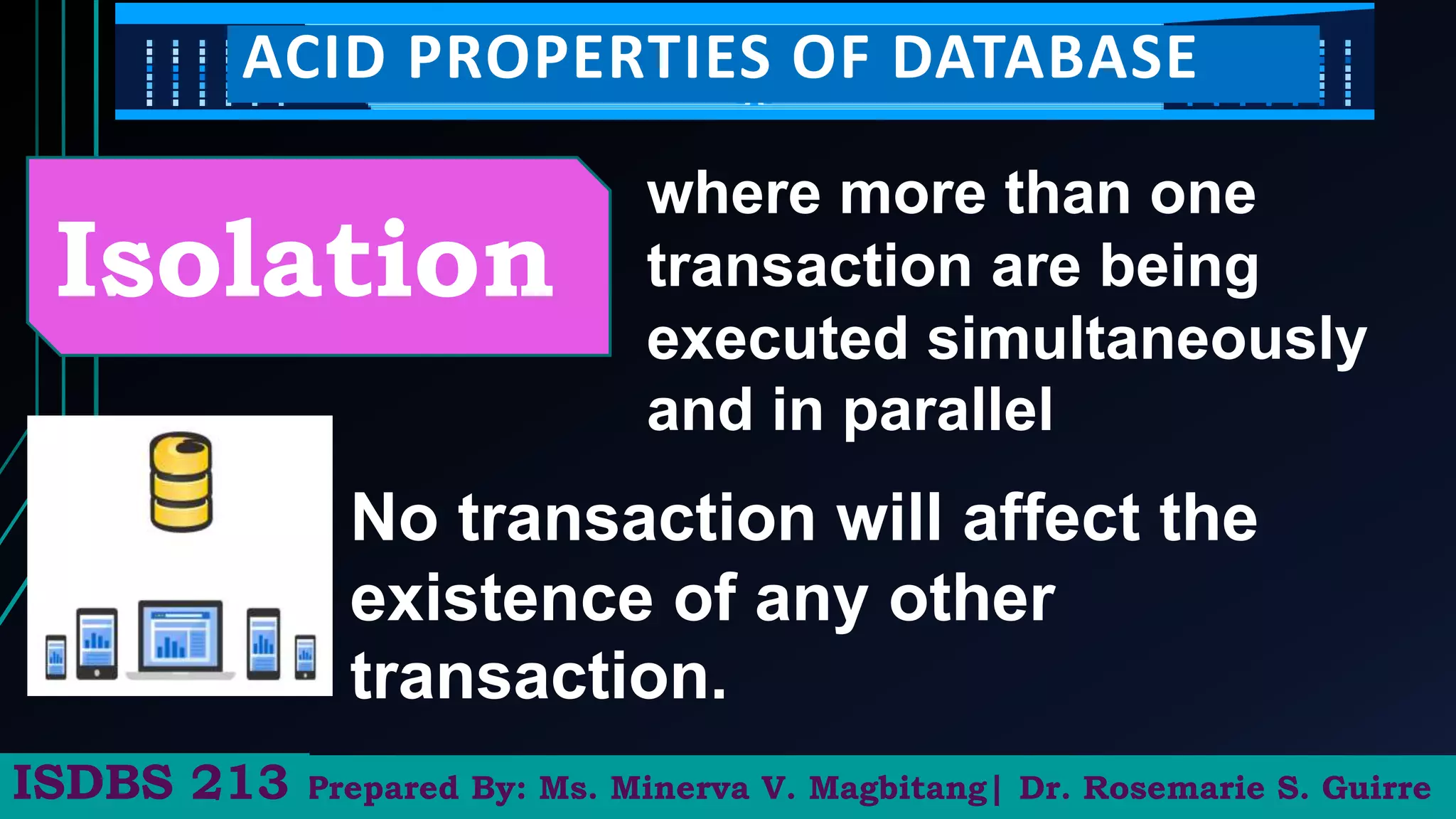 ACID PROPERTIES OF DATABASE

Isolation

where more than one transaction are being executed simultaneously and in parallel

No transaction will affect the existence of any other transaction.

ISDBS 213 Prepared By: Ms. Minerva V. Magbitang| Dr. Rosemarie S. Guirre